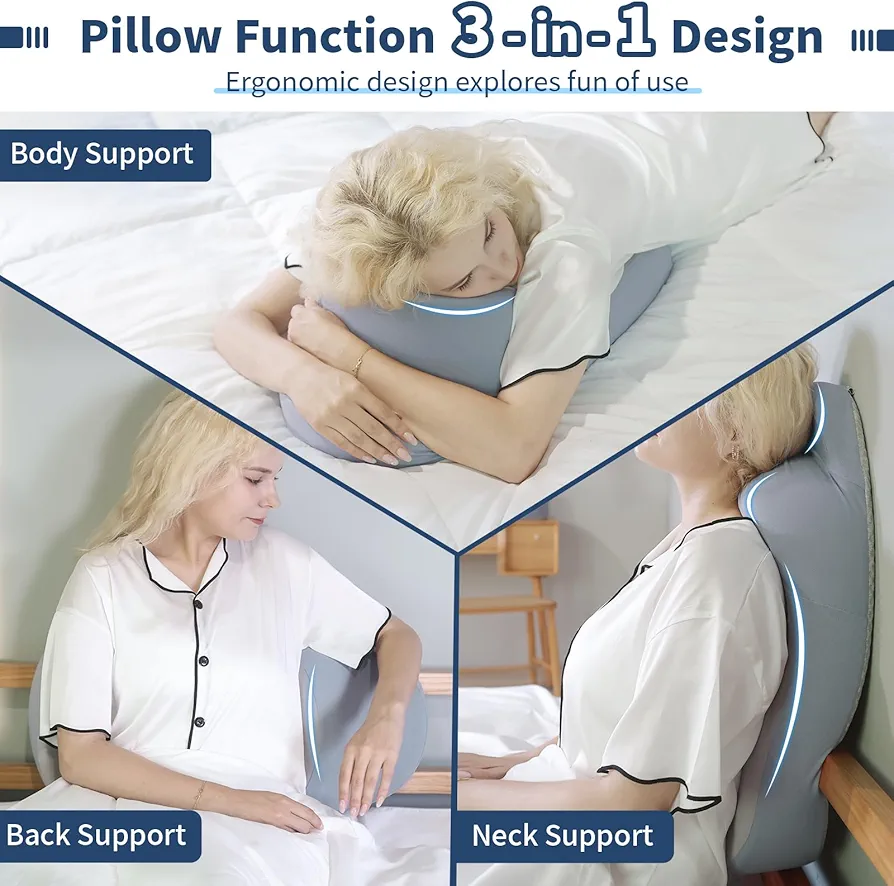 Pillow Function 3-in-1 Design

Ergonomic design explores fun of use

Body Support

Back Support

Neck Support